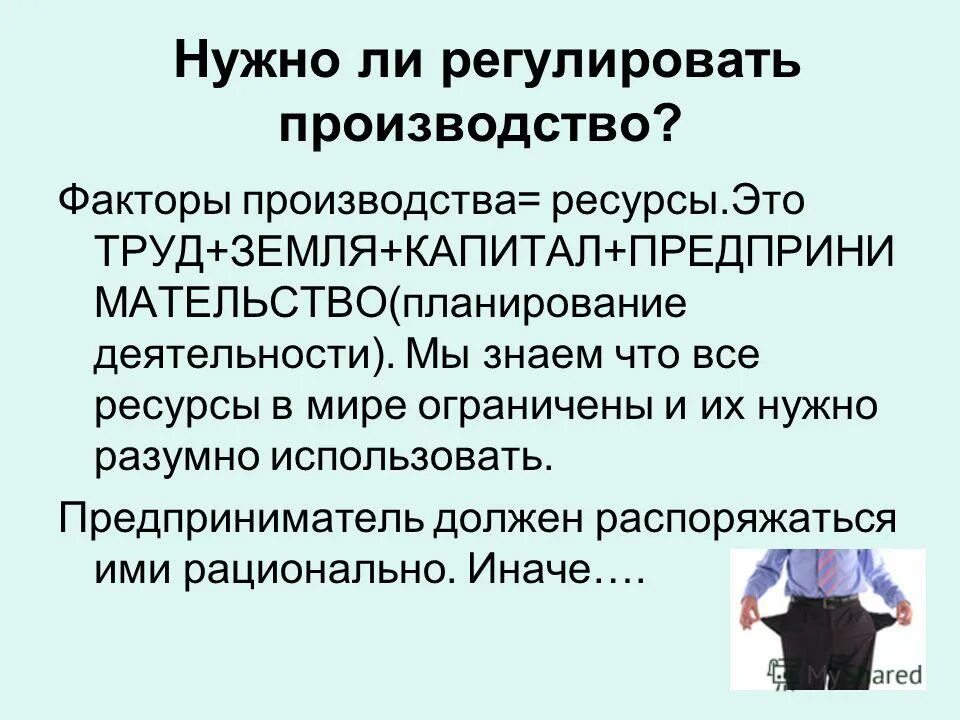 Нужно ли регулировать производство?

Факторы производства= ресурсы.Это ТРУД+ЗЕМЛЯ+КАПИТАЛ+ПРЕДПРИНИМАТЕЛЬСТВО(планирование деятельности). Мы знаем что все ресурсы в мире ограничены и их нужно разумно использовать.

Предприниматель должен распоряжаться ими рационально. Иначе….

MyShared